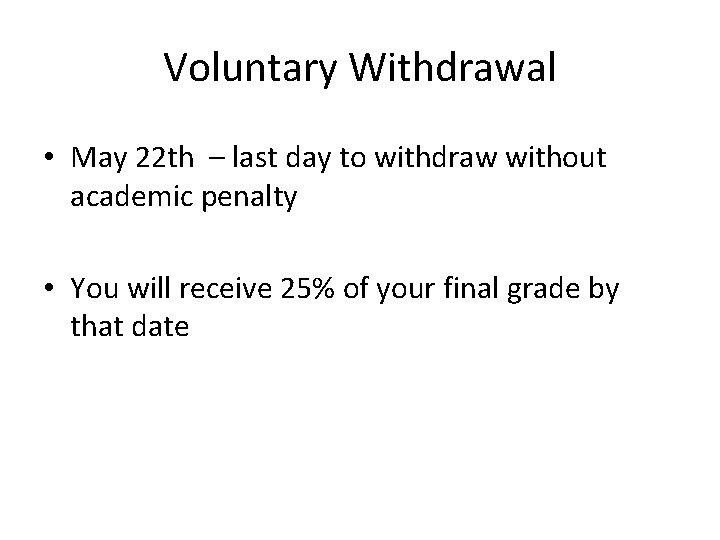 Voluntary Withdrawal

• May 22th – last day to withdraw without academic penalty

• You will receive 25% of your final grade by that date